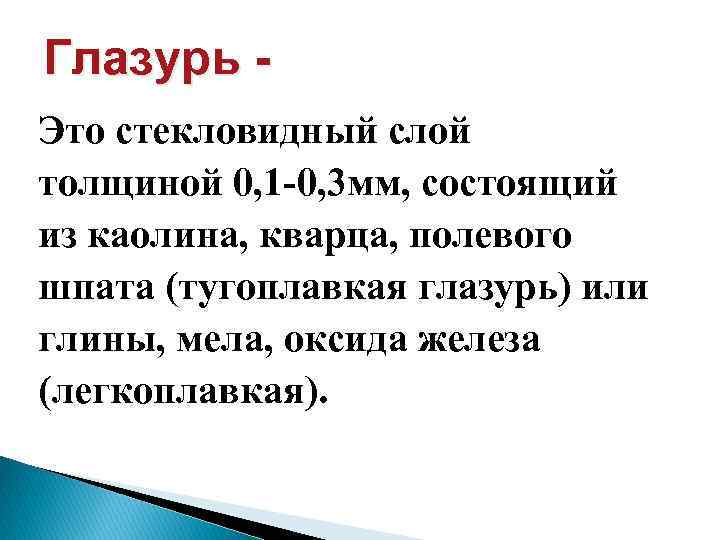 Глазурь -

Это стекловидный слой толщиной 0,1-0,3мм, состоящий из каолина, кварца, полевого шпата (тугоплавкая глазурь) или глины, мела, оксида железа (легкоплавкая).